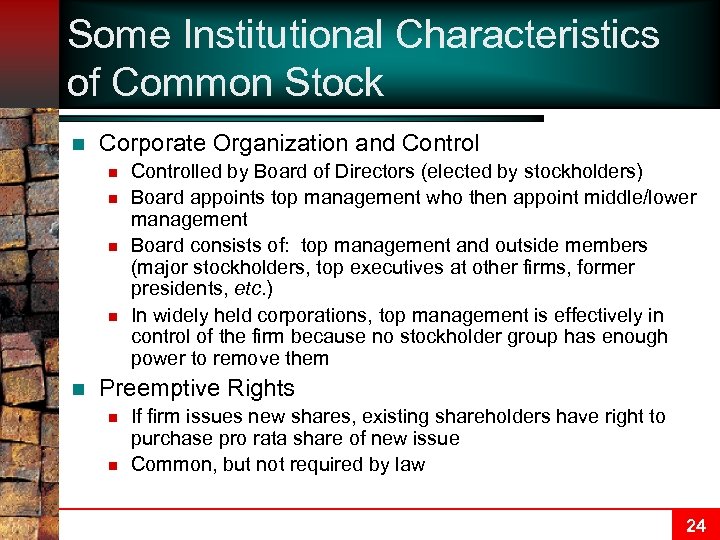 Some Institutional Characteristics of Common Stock

Corporate Organization and Control

Controlled by Board of Directors (elected by stockholders)

Board appoints top management who then appoint middle/lower management

Board consists of: top management and outside members (major stockholders, top executives at other firms, former presidents, etc.)

In widely held corporations, top management is effectively in control of the firm because no stockholder group has enough power to remove them

Preemptive Rights

If firm issues new shares, existing shareholders have right to purchase pro rata share of new issue

Common, but not required by law

24